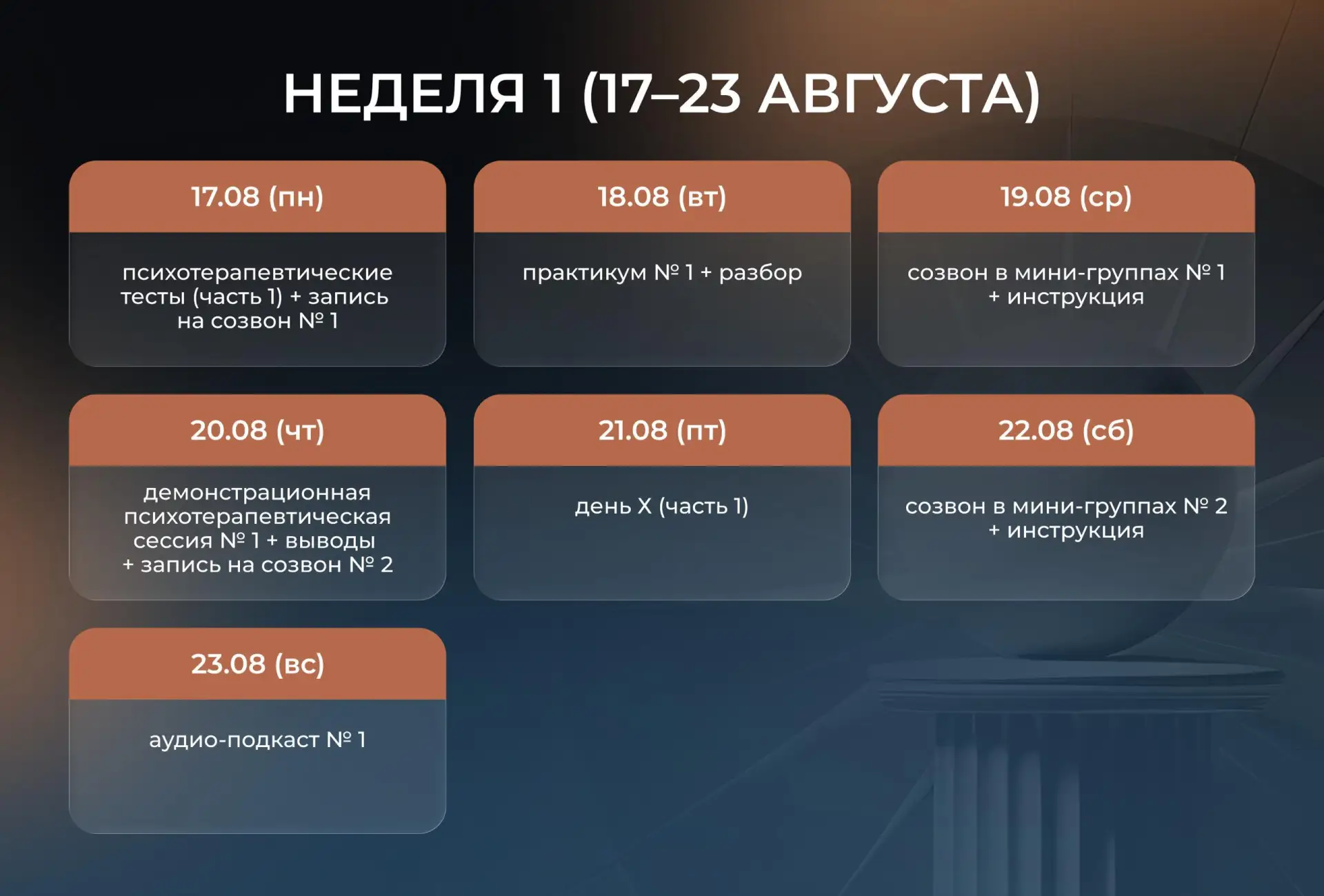 НЕДЕЛЯ 1 (17–23 АВГУСТА)

17.08 (пн)

психотерапевтические тесты (часть 1) + запись на созвон № 1

18.08 (вт)

практикум № 1 + разбор

19.08 (ср)

созвон в мини-группах № 1 + инструкция

20.08 (чт)

демонстрационная психотерапевтическая сессия № 1 + выводы + запись на созвон № 2

21.08 (пт)

день Х (часть 1)

22.08 (сб)

созвон в мини-группах № 2 + инструкция

23.08 (вс)

аудио-подкаст № 1